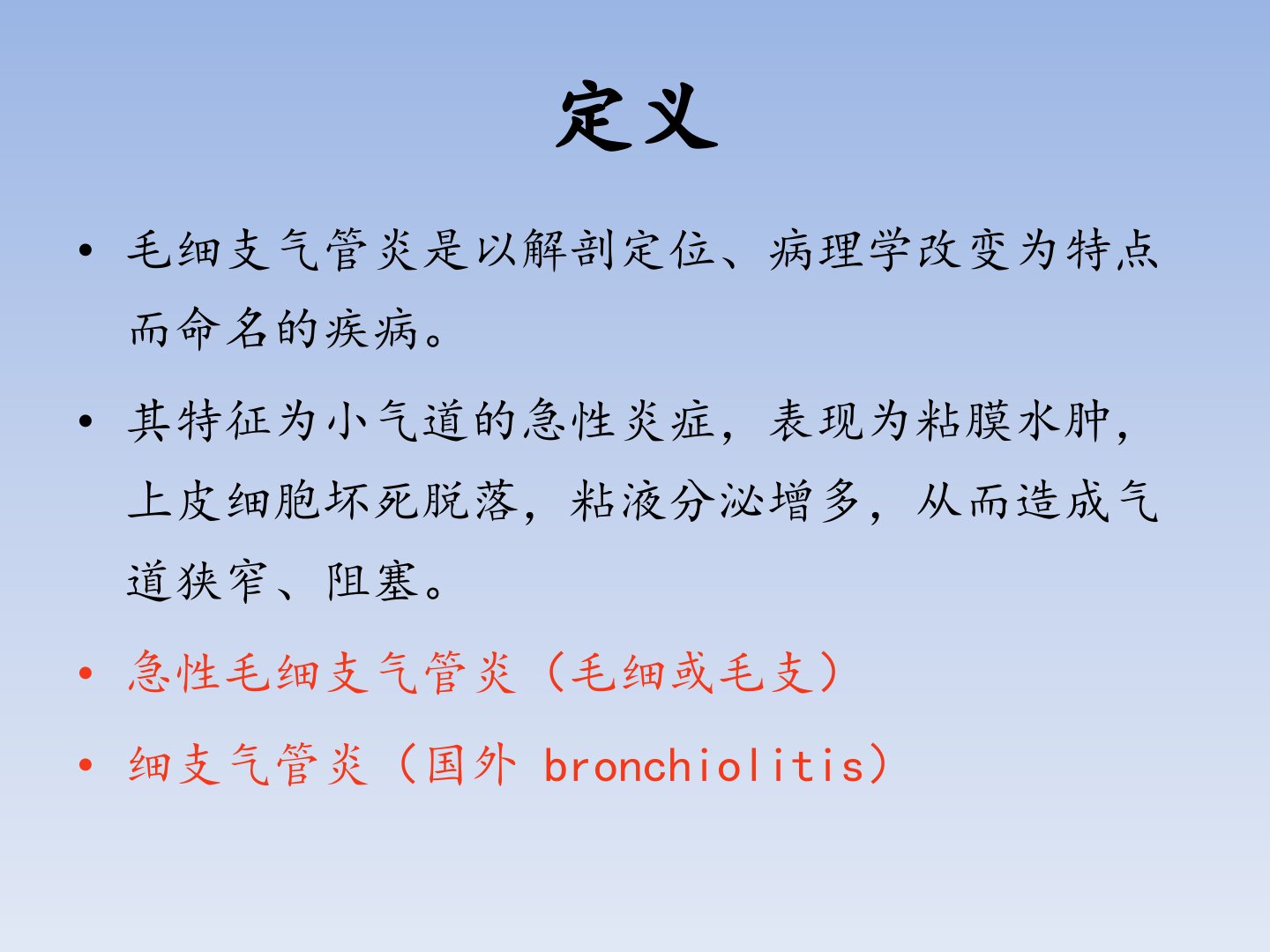 定义

• 毛细支气管炎是以解剖定位、病理学改变为特点而命名的疾病。

• 其特征为小气道的急性炎症，表现为粘膜水肿，上皮细胞坏死脱落，粘液分泌增多，从而造成气道狭窄、阻塞。

• 急性毛细支气管炎（毛细或毛支）

• 细支气管炎（国外 bronchiolitis）